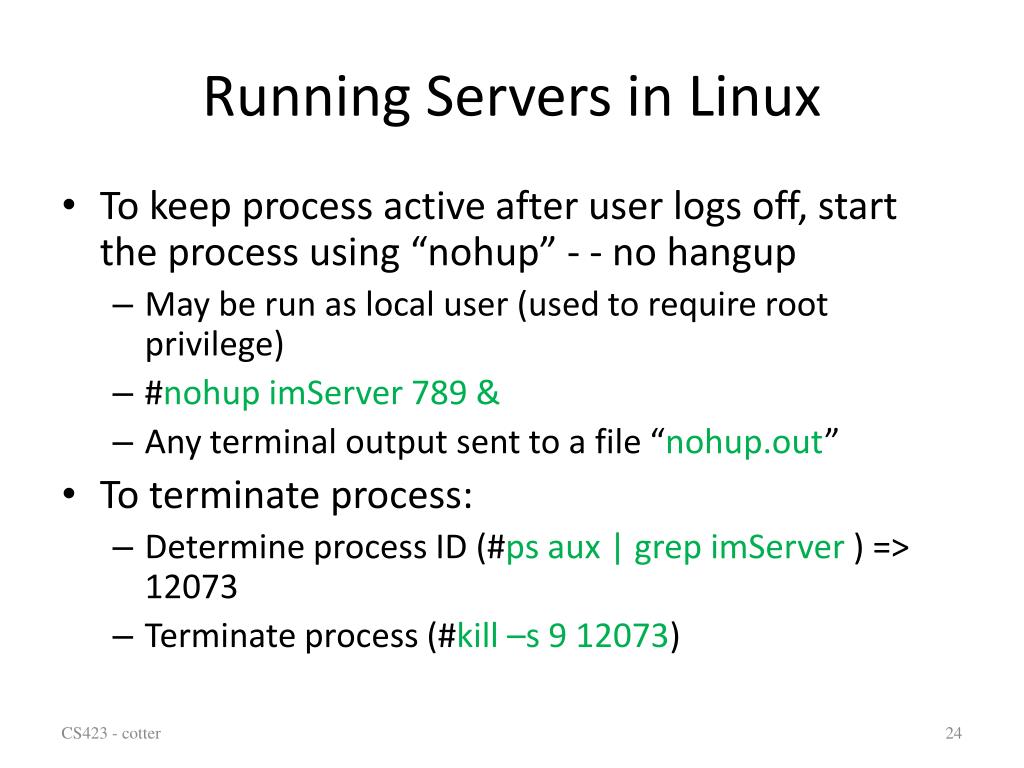 Running Servers in Linux

• To keep process active after user logs off, start the process using “nohup” - - no hangup
  – May be run as local user (used to require root privilege)
  – #nohup imServer 789 &
  – Any terminal output sent to a file “nohup.out”
• To terminate process:
  – Determine process ID (#ps aux | grep imServer ) => 12073
  – Terminate process (#kill –s 9 12073)

CS423 - cotter

24